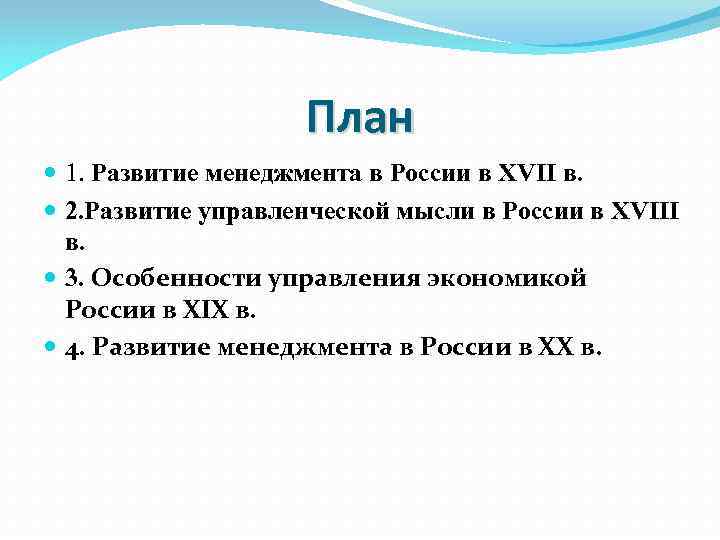 План

1. Развитие менеджмента в России в XVII в.

2.Развитие управленческой мысли в России в XVIII в.

3. Особенности управления экономикой России в XIX в.

4. Развитие менеджмента в России в XX в.